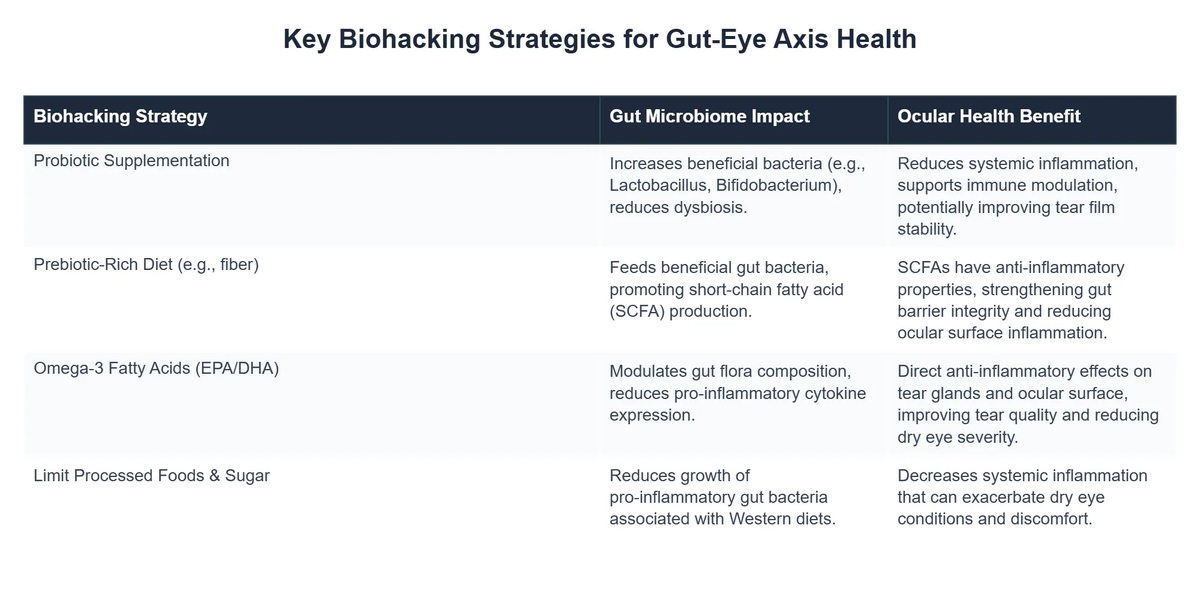 Key Biohacking Strategies for Gut-Eye Axis Health

| Biohacking Strategy | Gut Microbiome Impact | Ocular Health Benefit |
|---|---|---|
| Probiotic Supplementation | Increases beneficial bacteria (e.g., Lactobacillus, Bifidobacterium), reduces dysbiosis. | Reduces systemic inflammation, supports immune modulation, potentially improving tear film stability. |
| Prebiotic-Rich Diet (e.g., fiber) | Feeds beneficial gut bacteria, promoting short-chain fatty acid (SCFA) production. | SCFAs have anti-inflammatory properties, strengthening gut barrier integrity and reducing ocular surface inflammation. |
| Omega-3 Fatty Acids (EPA/DHA) | Modulates gut flora composition, reduces pro-inflammatory cytokine expression. | Direct anti-inflammatory effects on tear glands and ocular surface, improving tear quality and reducing dry eye severity. |
| Limit Processed Foods & Sugar | Reduces growth of pro-inflammatory gut bacteria associated with Western diets. | Decreases systemic inflammation that can exacerbate dry eye conditions and discomfort. |